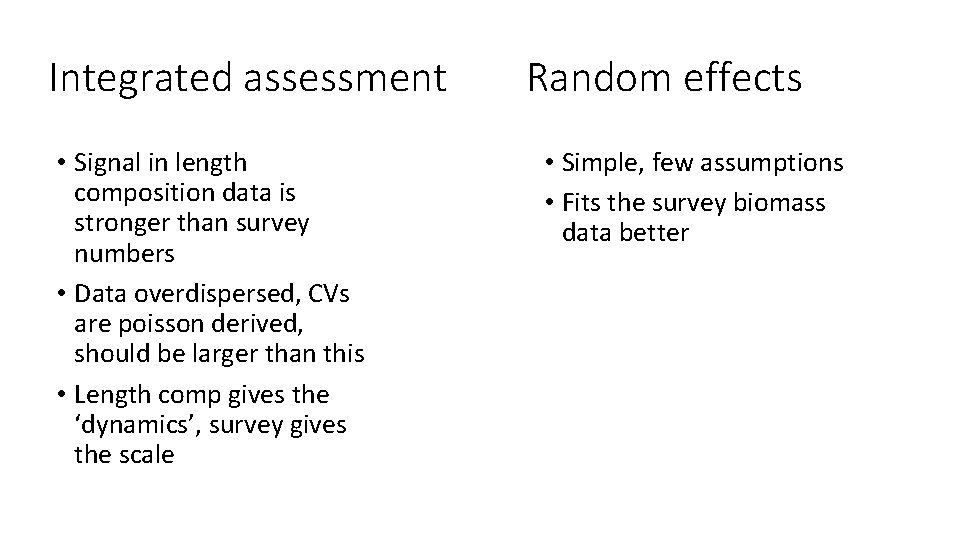 Integrated assessment

• Signal in length composition data is stronger than survey numbers
• Data overdispersed, CVs are poisson derived, should be larger than this
• Length comp gives the ‘dynamics’, survey gives the scale

Random effects

• Simple, few assumptions
• Fits the survey biomass data better